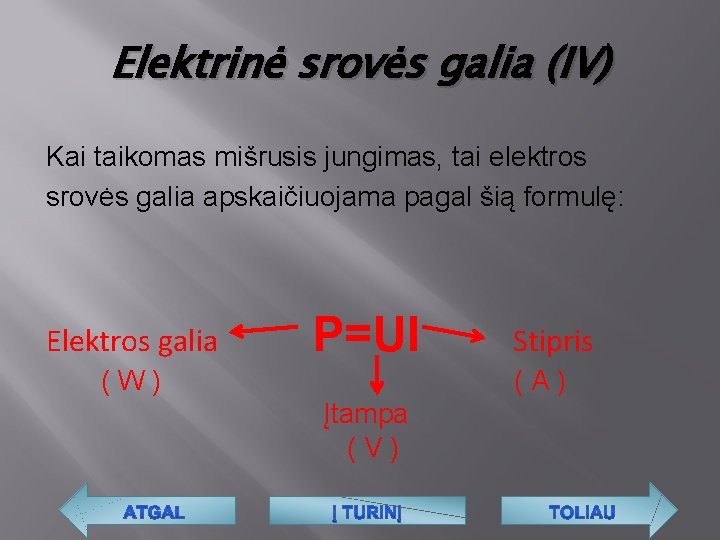 Elektrinė srovės galia (IV)

Kai taikomas mišrusis jungimas, tai elektros srovės galia apskaičiuojama pagal šią formulę:

Elektros galia
( W )

$P=UI$

Stipris
( A )

Įtampa
( V )

ATGAL

Į TURINĮ

TOLIAU